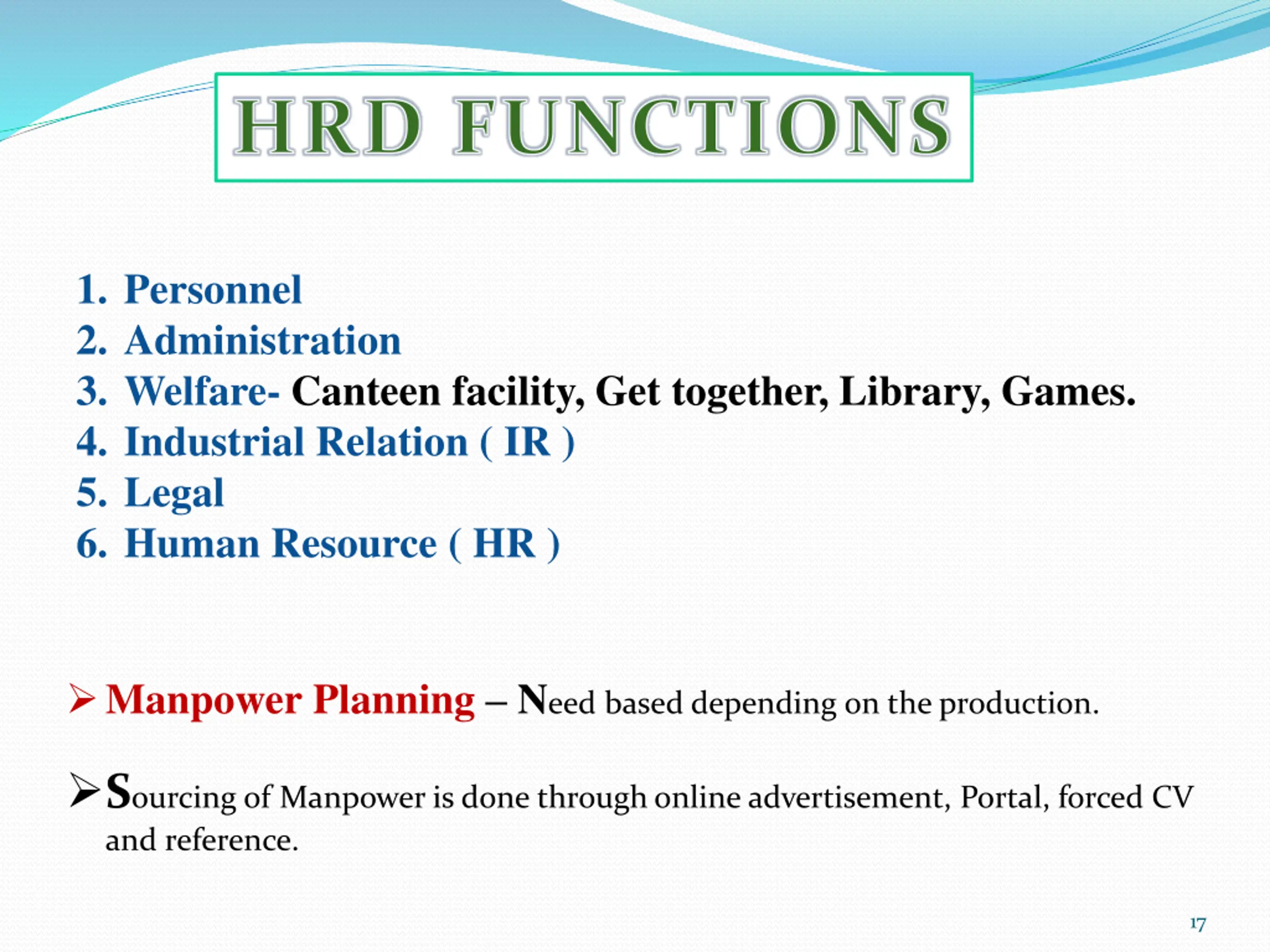 HRD FUNCTIONS

1. Personnel
2. Administration
3. Welfare- Canteen facility, Get together, Library, Games.
4. Industrial Relation ( IR )
5. Legal
6. Human Resource ( HR )

➢ Manpower Planning – Need based depending on the production.

➢ Sourcing of Manpower is done through online advertisement, Portal, forced CV and reference.

17